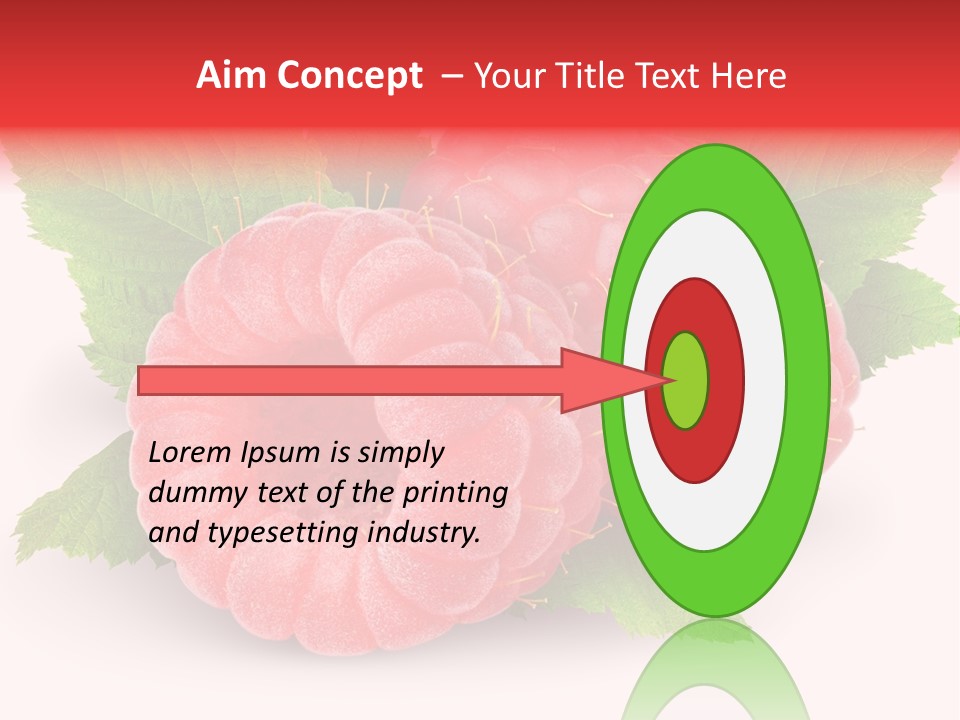 Aim Concept – Your Title Text Here

Lorem Ipsum is simply dummy text of the printing and typesetting industry.